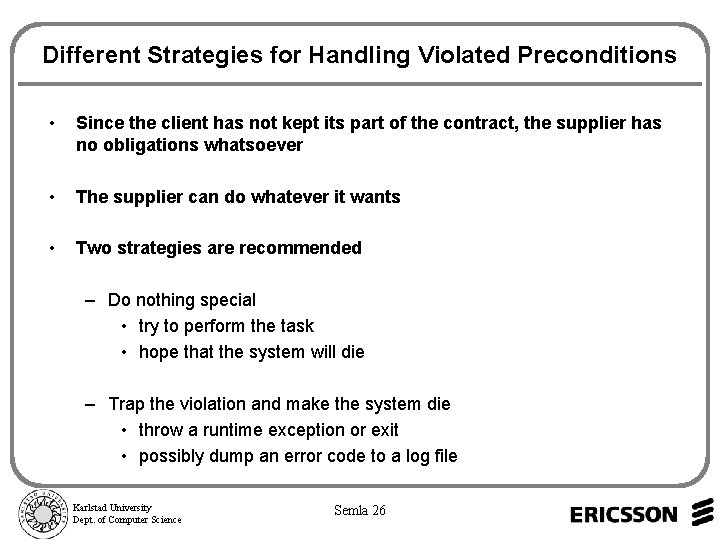 Different Strategies for Handling Violated Preconditions

• Since the client has not kept its part of the contract, the supplier has no obligations whatsoever

• The supplier can do whatever it wants

• Two strategies are recommended

– Do nothing special
 • try to perform the task
 • hope that the system will die

– Trap the violation and make the system die
 • throw a runtime exception or exit
 • possibly dump an error code to a log file

Karlstad University
Dept. of Computer Science

Semla 26

ERICSSON